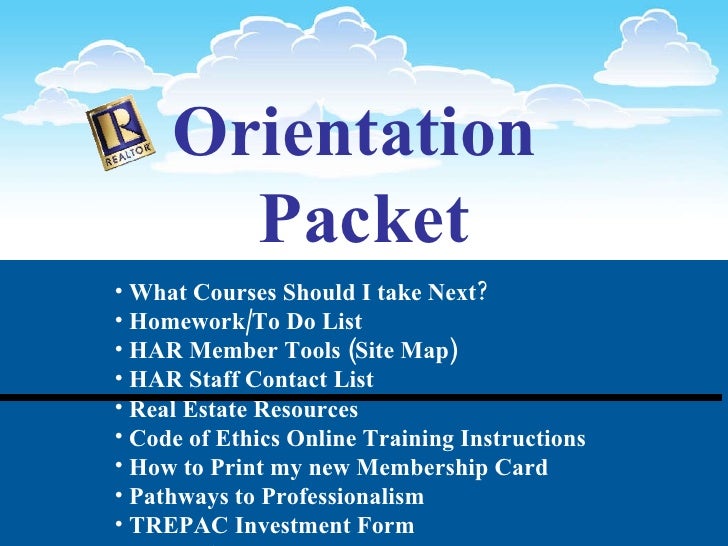 R
REALTOR

Orientation Packet

• What Courses Should I take Next?
• Homework/To Do List
• HAR Member Tools (Site Map)
• HAR Staff Contact List
• Real Estate Resources
• Code of Ethics Online Training Instructions
• How to Print my new Membership Card
• Pathways to Professionalism
• TREPAC Investment Form